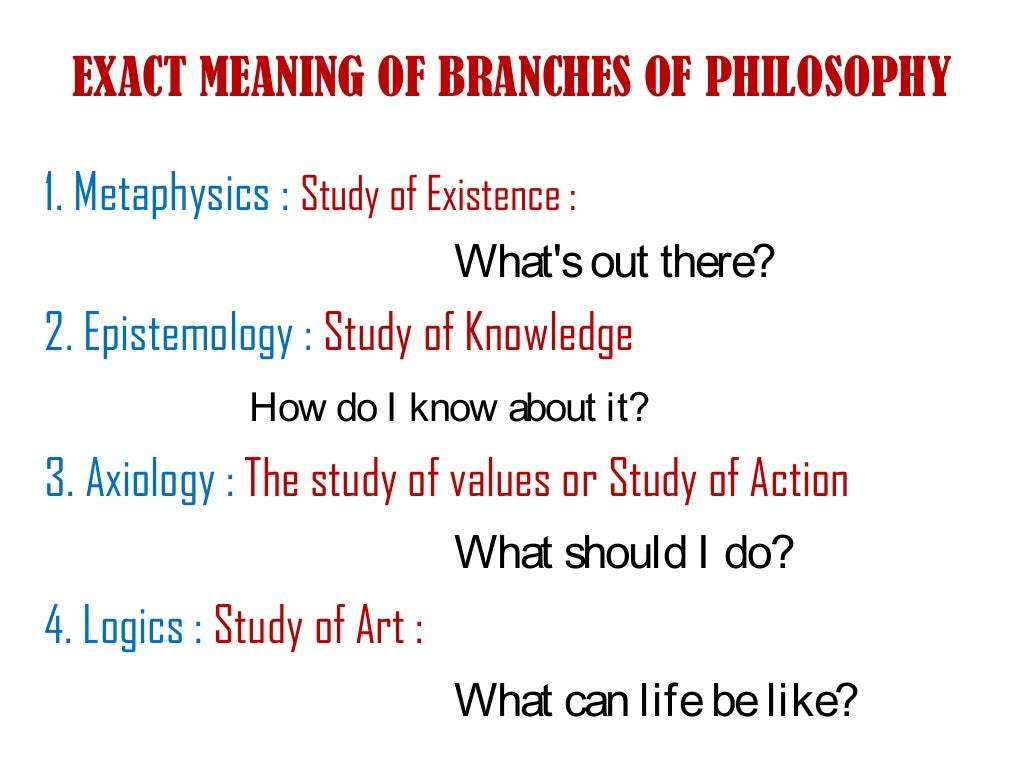 EXACT MEANING OF BRANCHES OF PHILOSOPHY

1. Metaphysics : Study of Existence :

What's out there?

2. Epistemology : Study of Knowledge

How do I know about it?

3. Axiology : The study of values or Study of Action

What should I do?

4. Logics : Study of Art :

What can life be like?